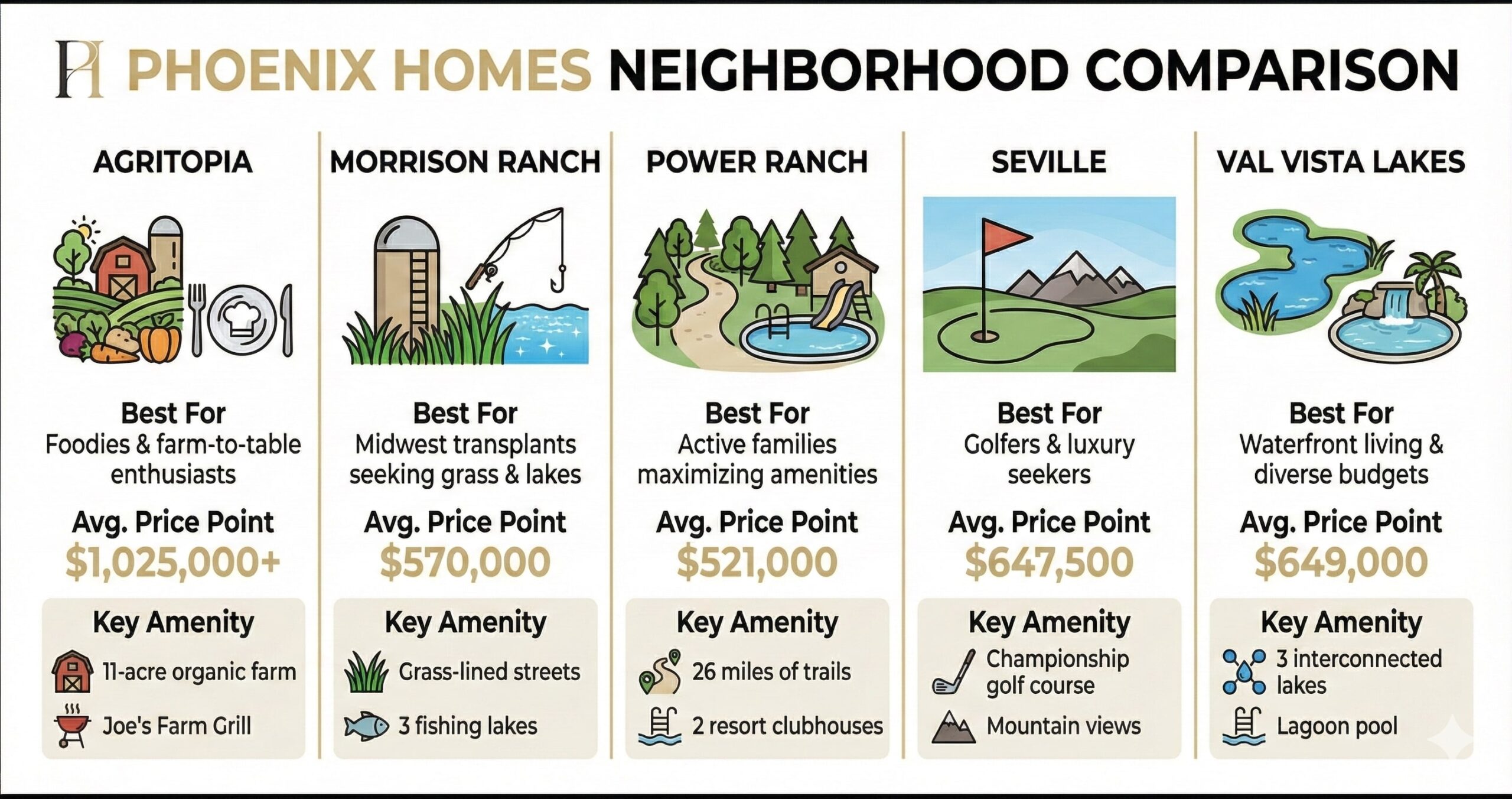 PH PHOENIX HOMES NEIGHBORHOOD COMPARISON

AGRITOPIA

Best For
Foodies & farm-to-table enthusiasts

Avg. Price Point
$1,025,000+

Key Amenity
11-acre organic farm
Joe's Farm Grill

MORRISON RANCH

Best For
Midwest transplants seeking grass & lakes

Avg. Price Point
$570,000

Key Amenity
Grass-lined streets
3 fishing lakes

POWER RANCH

Best For
Active families maximizing amenities

Avg. Price Point
$521,000

Key Amenity
26 miles of trails
2 resort clubhouses

SEVILLE

Best For
Golfers & luxury seekers

Avg. Price Point
$647,500

Key Amenity
Championship golf course
Mountain views

VAL VISTA LAKES

Best For
Waterfront living & diverse budgets

Avg. Price Point
$649,000

Key Amenity
3 interconnected lakes
Lagoon pool